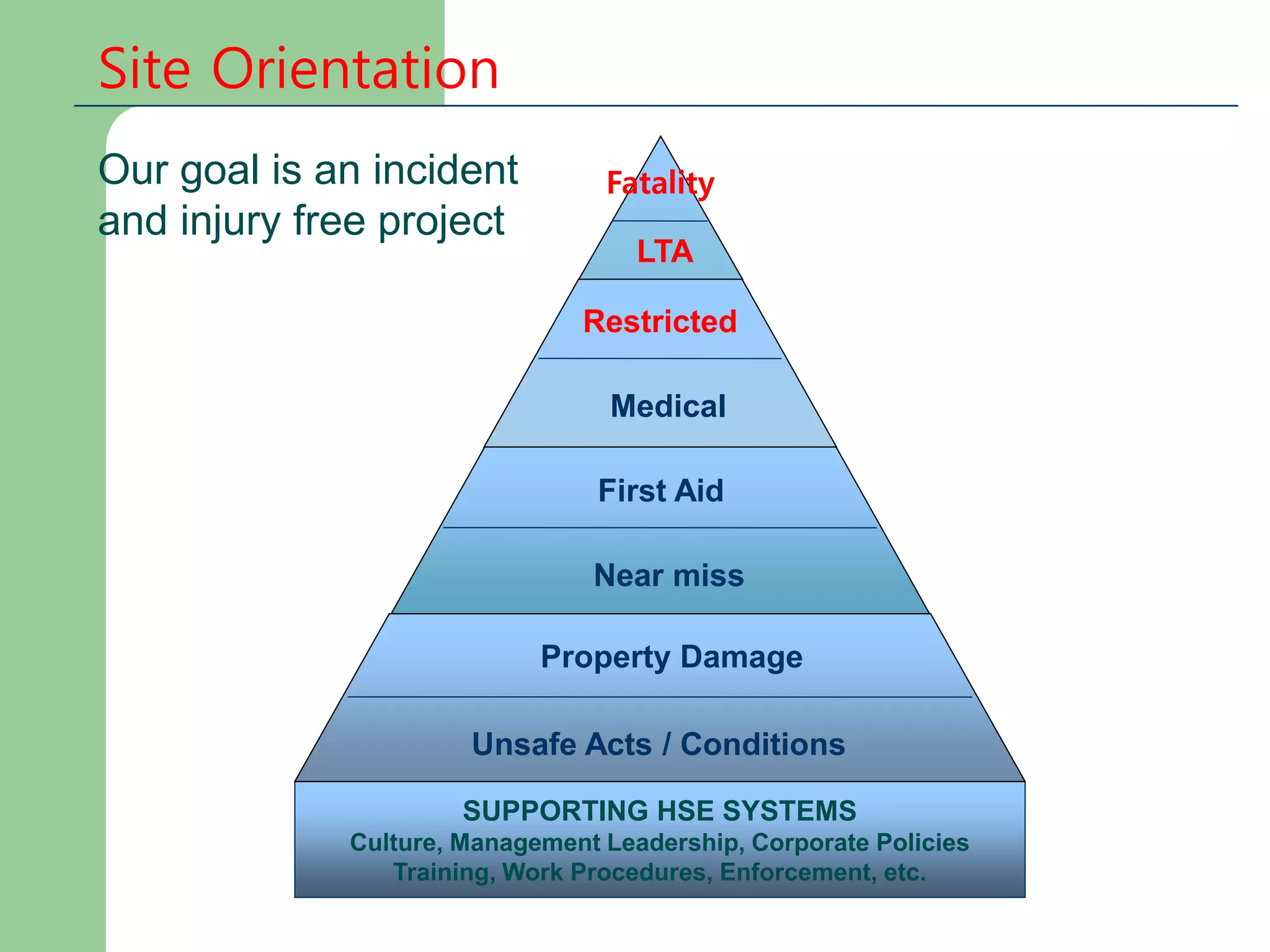 Site Orientation

Our goal is an incident and injury free project

Fatality

LTA

Restricted

Medical

First Aid

Near miss

Property Damage

Unsafe Acts / Conditions

SUPPORTING HSE SYSTEMS
Culture, Management Leadership, Corporate Policies
Training, Work Procedures, Enforcement, etc.